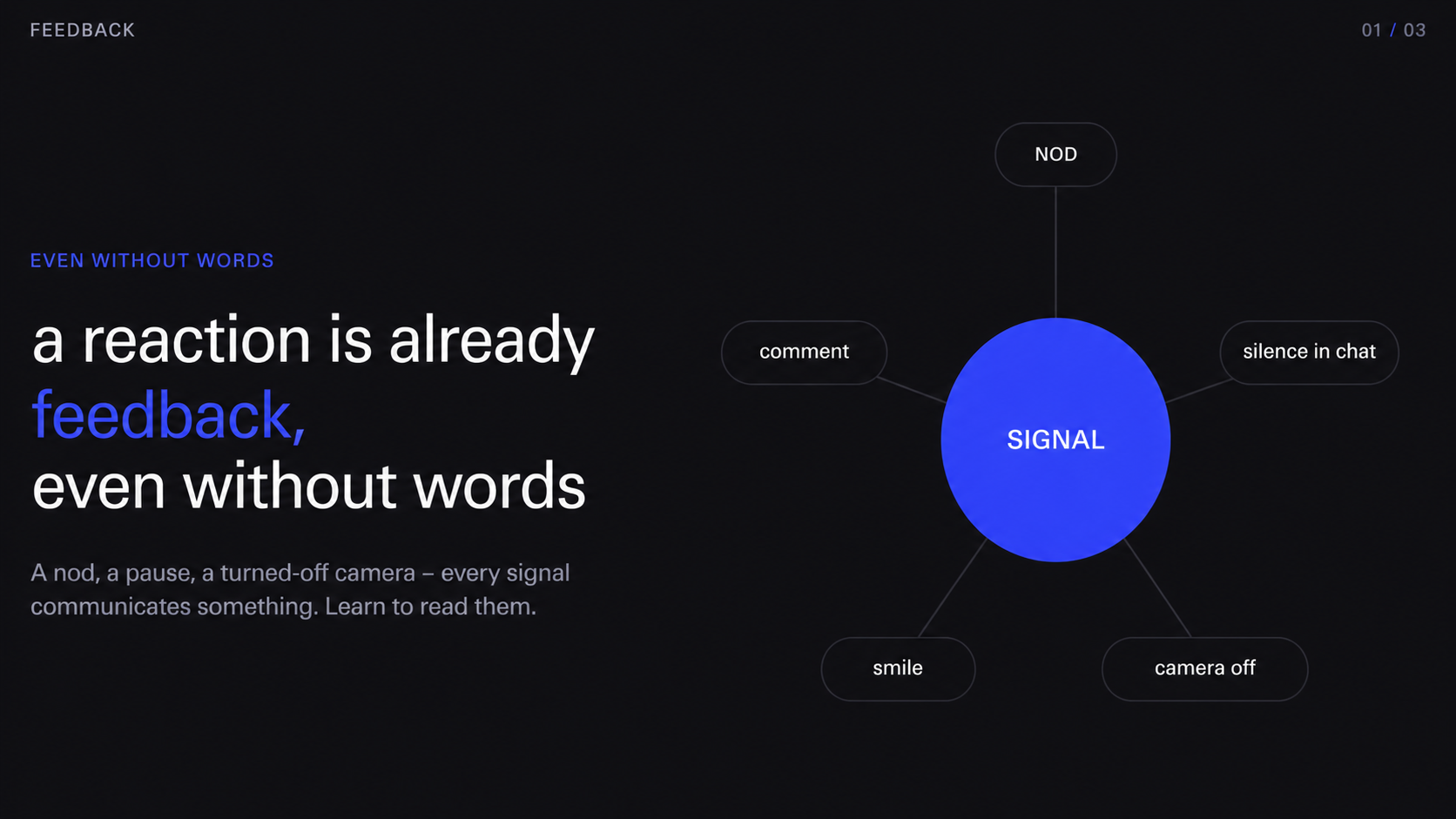 FEEDBACK

01 / 03

EVEN WITHOUT WORDS

a reaction is already feedback, even without words

A nod, a pause, a turned-off camera – every signal communicates something. Learn to read them.

NOD

comment

silence in chat

SIGNAL

smile

camera off